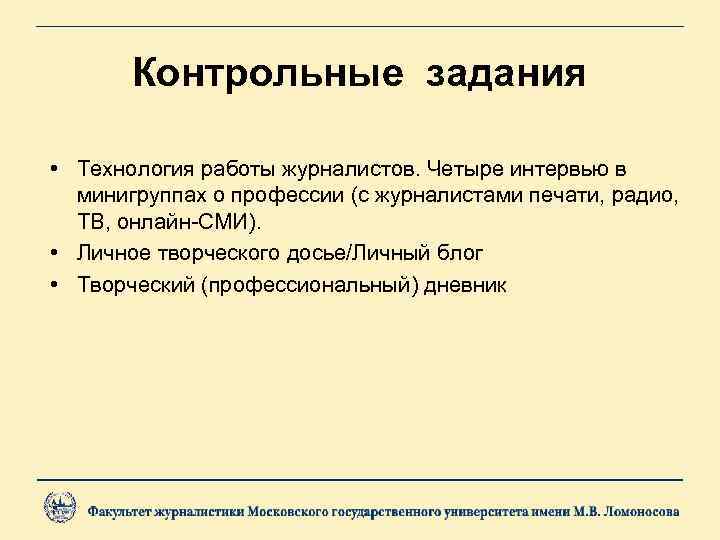 Контрольные задания

• Технология работы журналистов. Четыре интервью в минигруппах о профессии (с журналистами печати, радио, ТВ, онлайн-СМИ).
• Личное творческого досье/Личный блог
• Творческий (профессиональный) дневник

Факультет журналистики Московского государственного университета имени М.В. Ломоносова